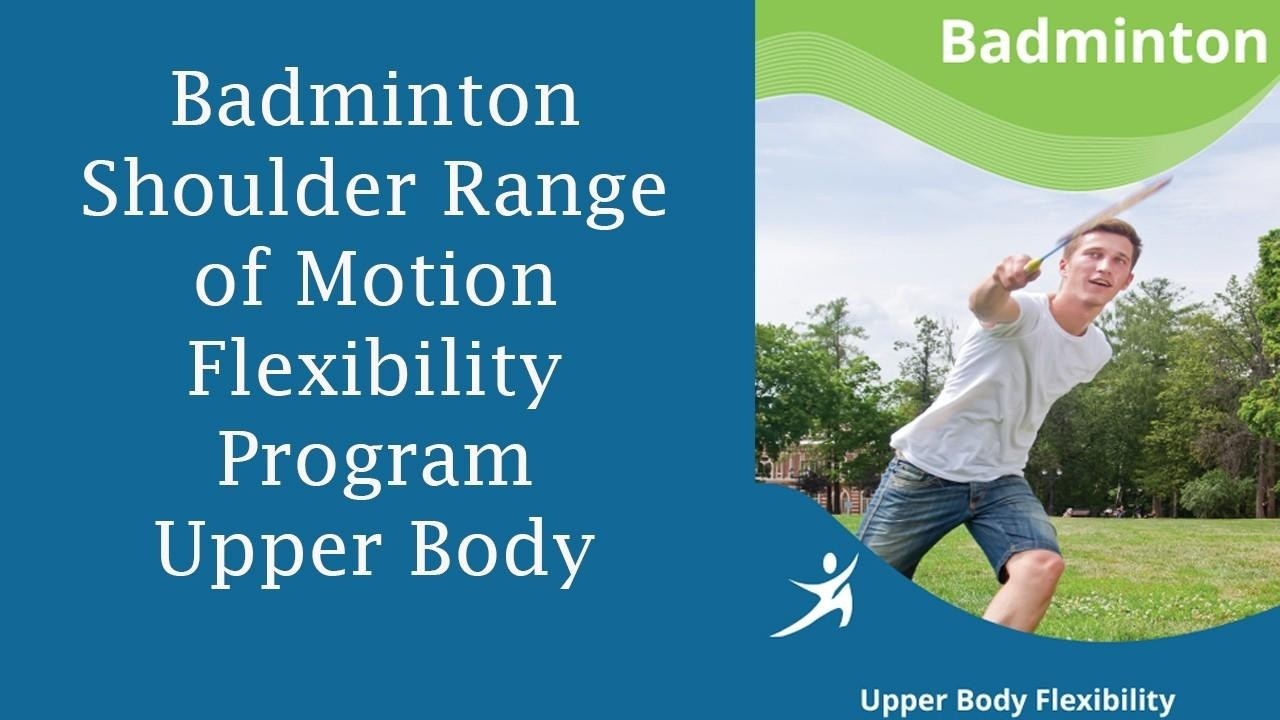 Badminton Shoulder Range of Motion Flexibility Program Upper Body

Badminton

Upper Body Flexibility